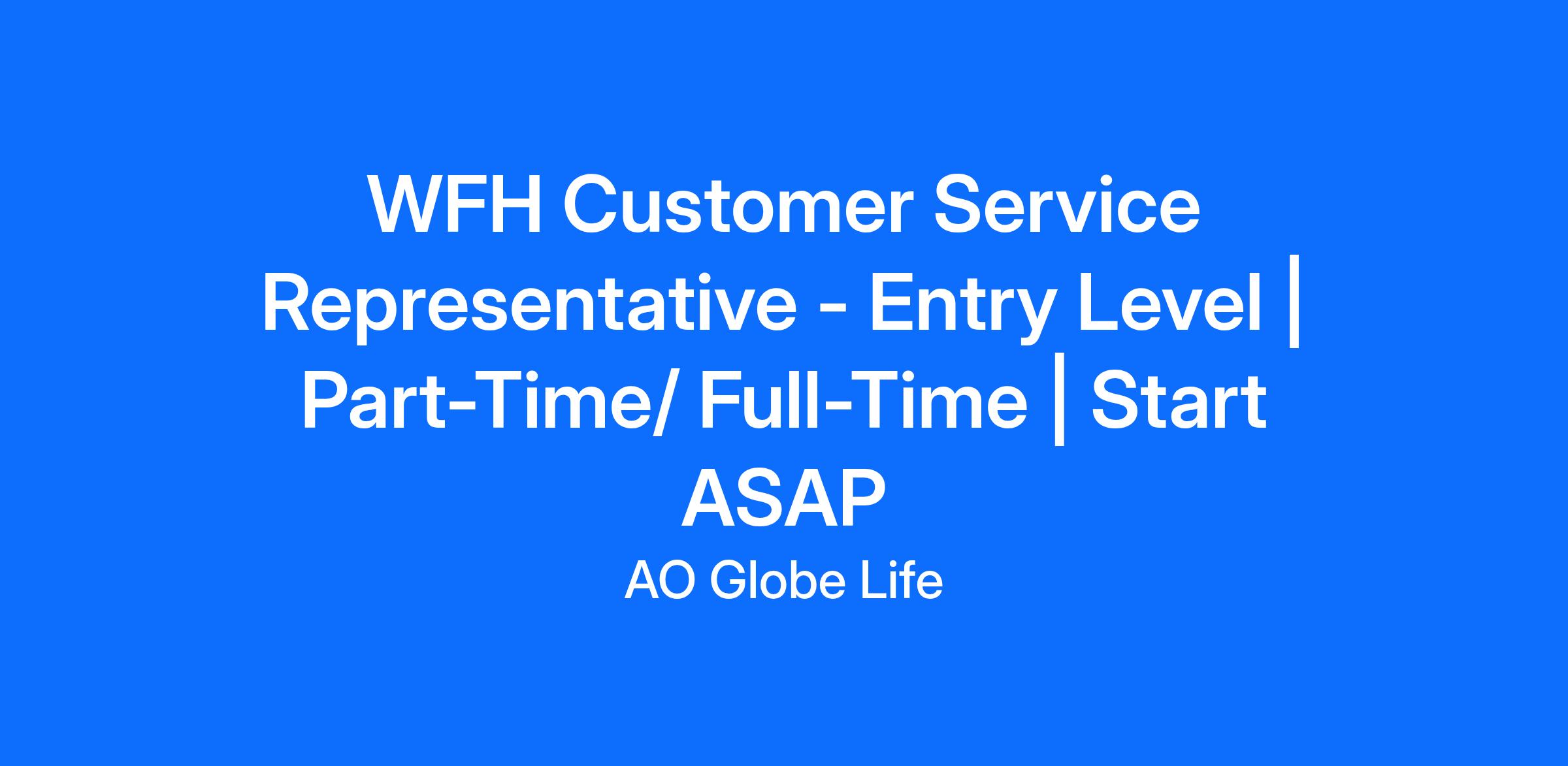 WFH Customer Service Representative - Entry Level | Part-Time/ Full-Time | Start ASAP

AO Globe Life